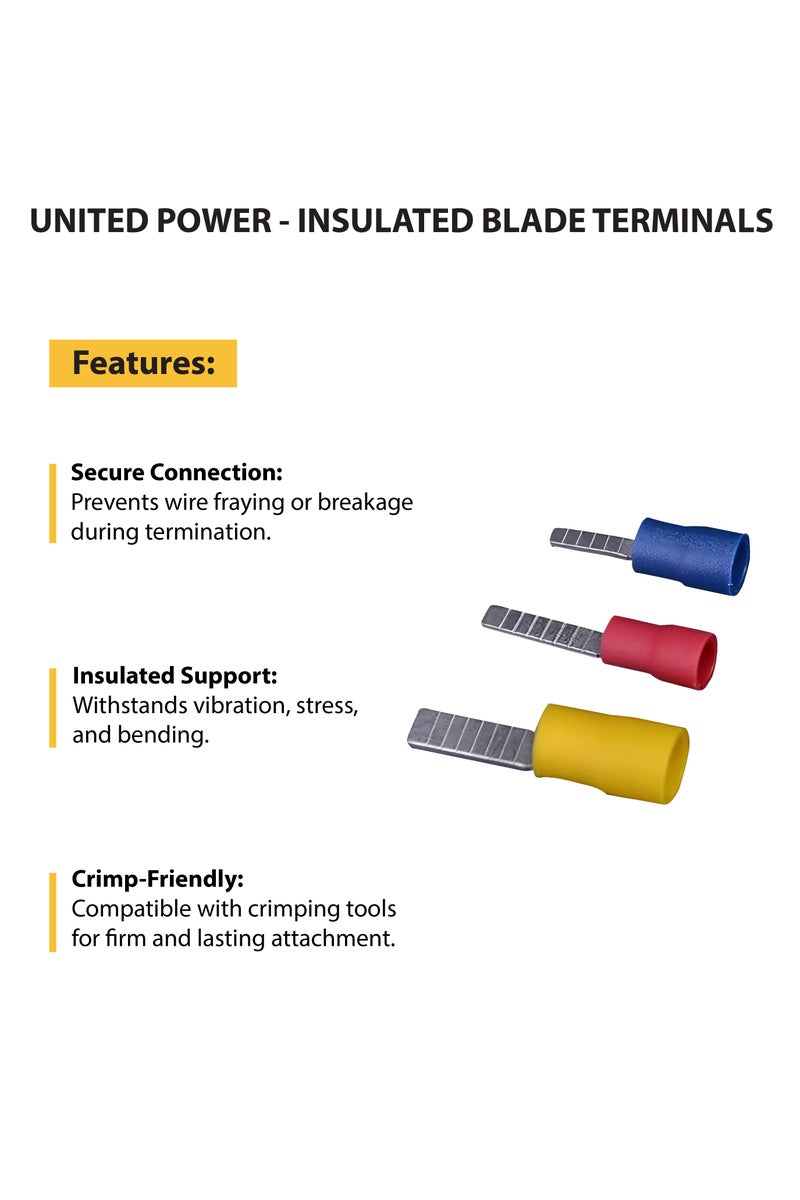 UNITED POWER - INSULATED BLADE TERMINALS

Features:

Secure Connection:
Prevents wire fraying or breakage during termination.

Insulated Support:
Withstands vibration, stress, and bending.

Crimp-Friendly:
Compatible with crimping tools for firm and lasting attachment.